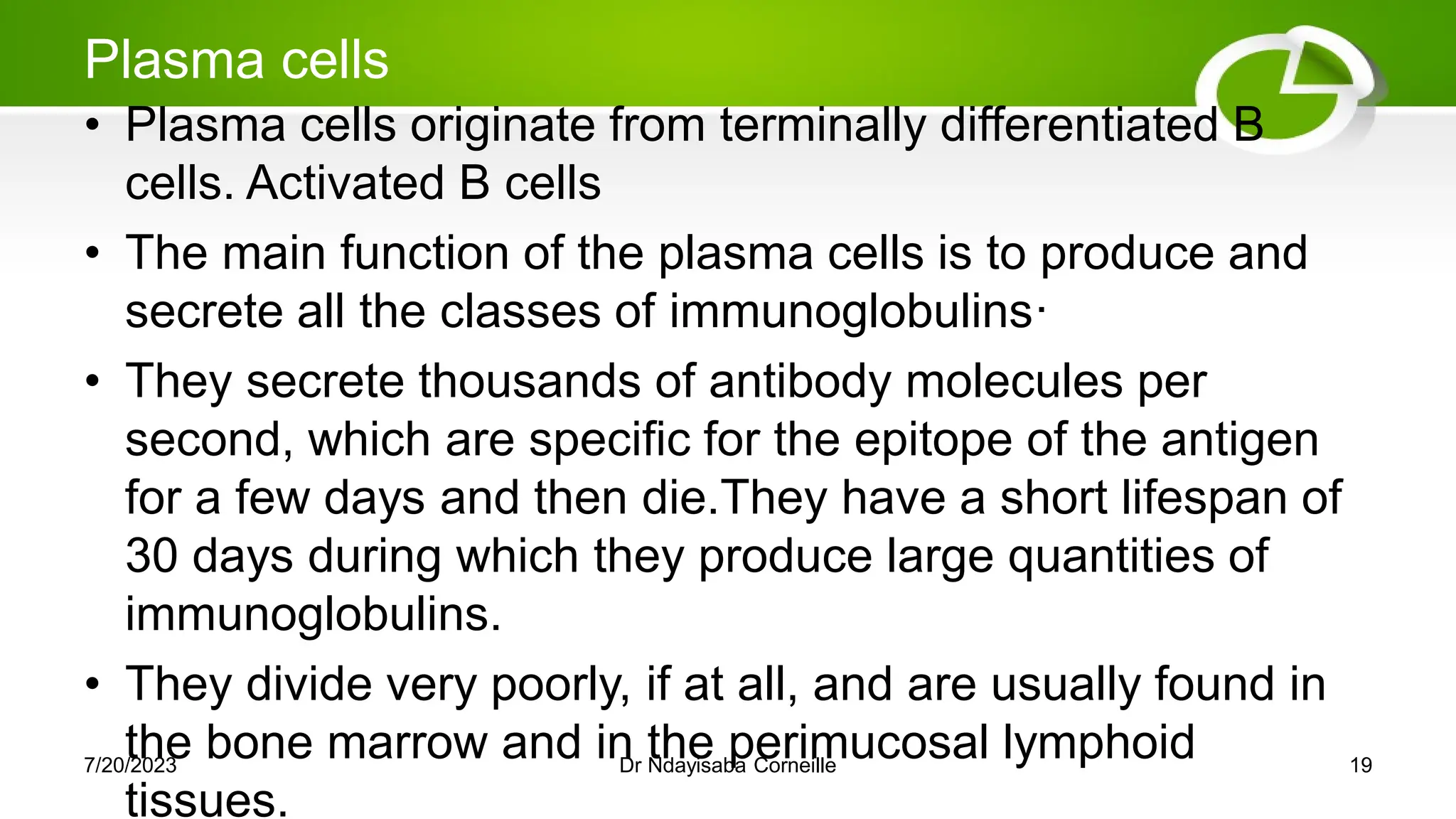 Plasma cells

• Plasma cells originate from terminally differentiated B cells. Activated B cells

• The main function of the plasma cells is to produce and secrete all the classes of immunoglobulins·

• They secrete thousands of antibody molecules per second, which are specific for the epitope of the antigen for a few days and then die.They have a short lifespan of 30 days during which they produce large quantities of immunoglobulins.

• They divide very poorly, if at all, and are usually found in the bone marrow and in the perimucosal lymphoid tissues.

7/20/2023

Dr Ndayisaba Corneille

19